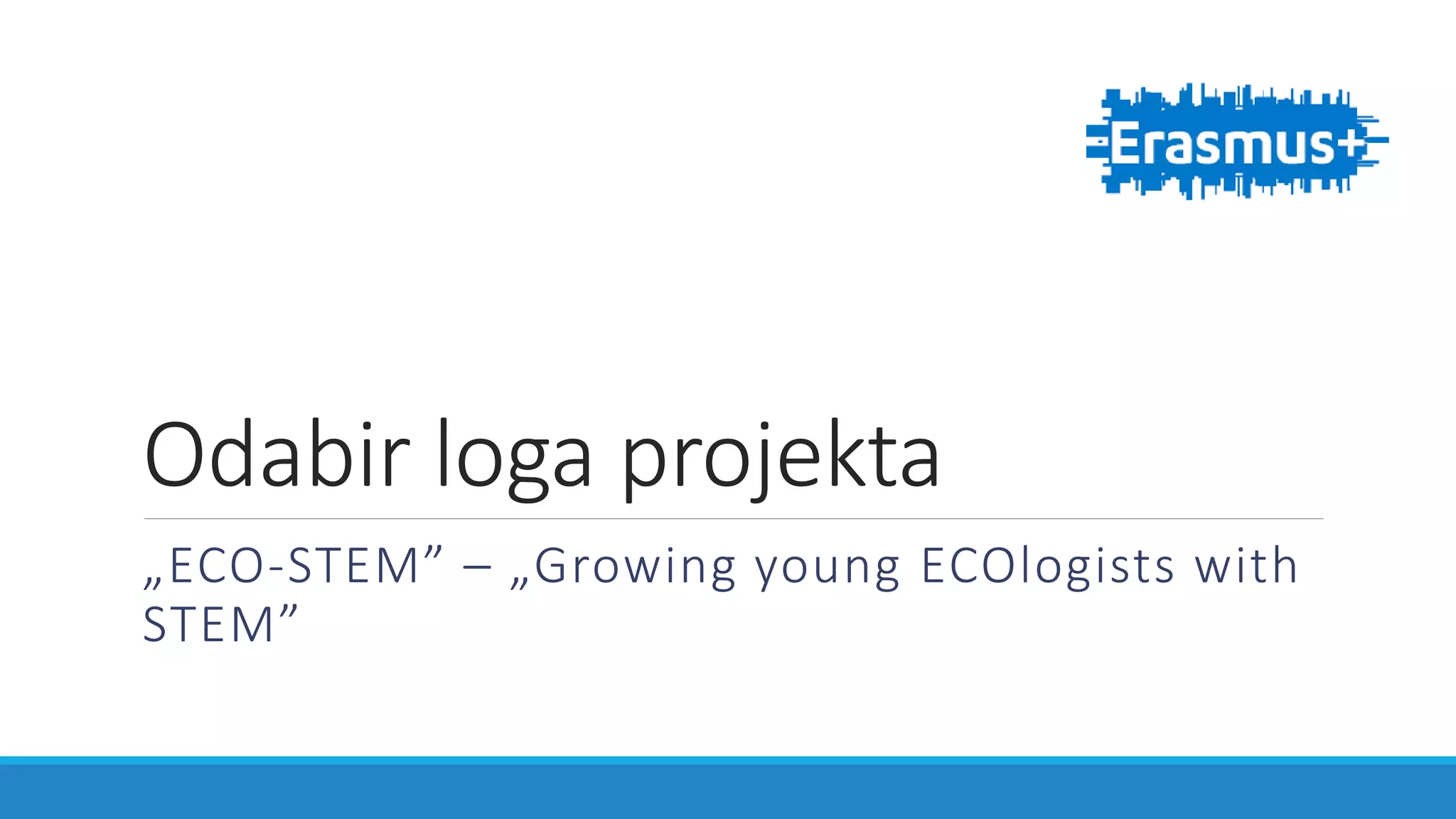 Erasmus+

Odabir loga projekta

„ECO-STEM” – „Growing young ECOlogists with STEM”